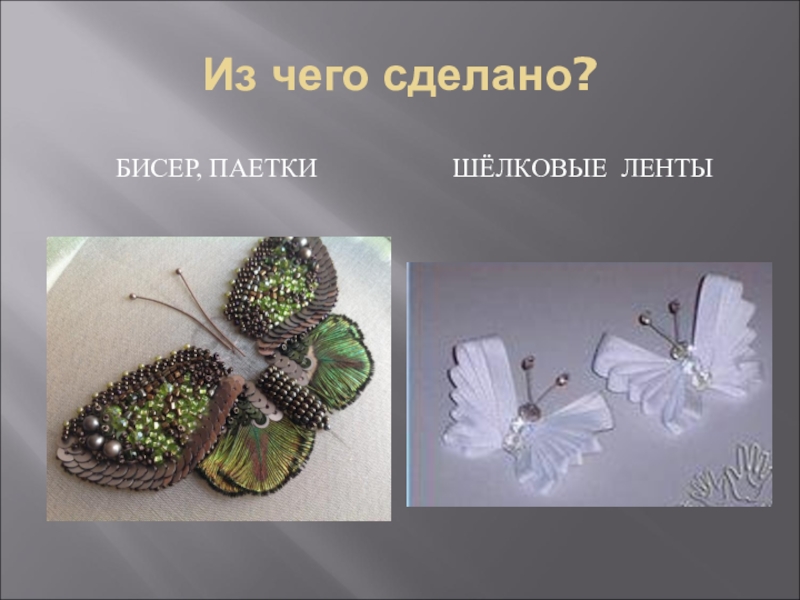 Из чего сделано?

БИСЕР, ПАЕТКИ

ШЁЛКОВЫЕ ЛЕНТЫ